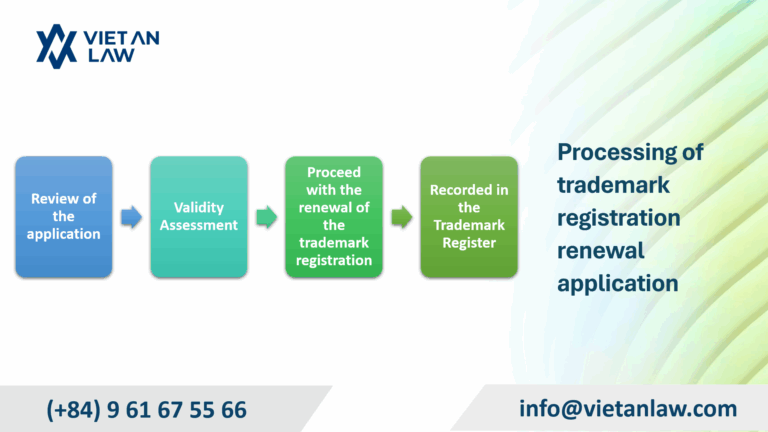 VIET AN LAW

Review of the application

Validity Assessment

Proceed with the renewal of the trademark registration

Recorded in the Trademark Register

Processing of trademark registration renewal application

(+84) 9 61 67 55 66

info@vietanlaw.com